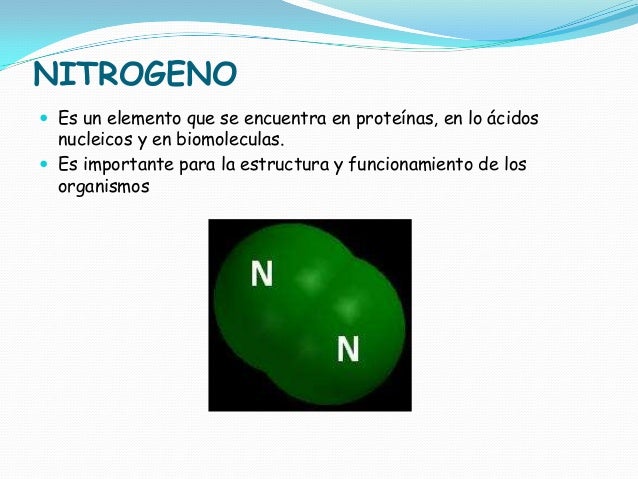 NITROGENO

- Es un elemento que se encuentra en proteínas, en lo ácidos nucleicos y en biomoleculas.
- Es importante para la estructura y funcionamiento de los organismos

N

N